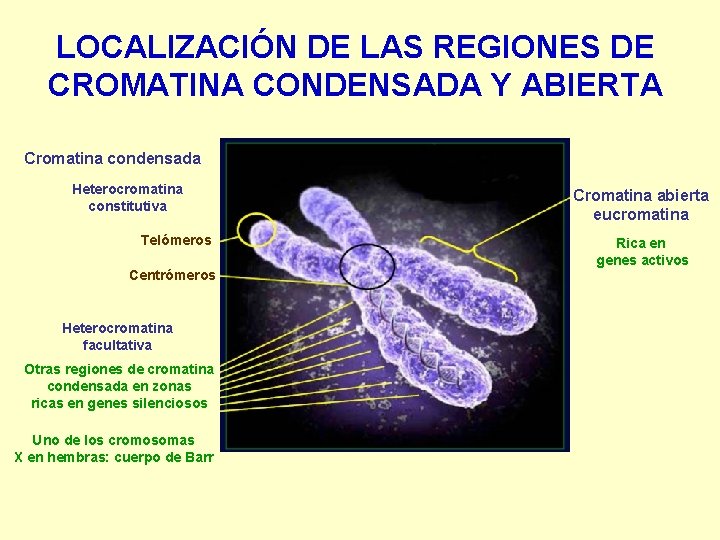 LOCALIZACIÓN DE LAS REGIONES DE CROMATINA CONDENSADA Y ABIERTA

Cromatina condensada

Heterocromatina constitutiva

Telómeros

Centrómeros

Heterocromatina facultativa

Otras regiones de cromatina condensada en zonas ricas en genes silenciosos

Uno de los cromosomas X en hembras: cuerpo de Barr

Cromatina abierta eucromatina

Rica en genes activos